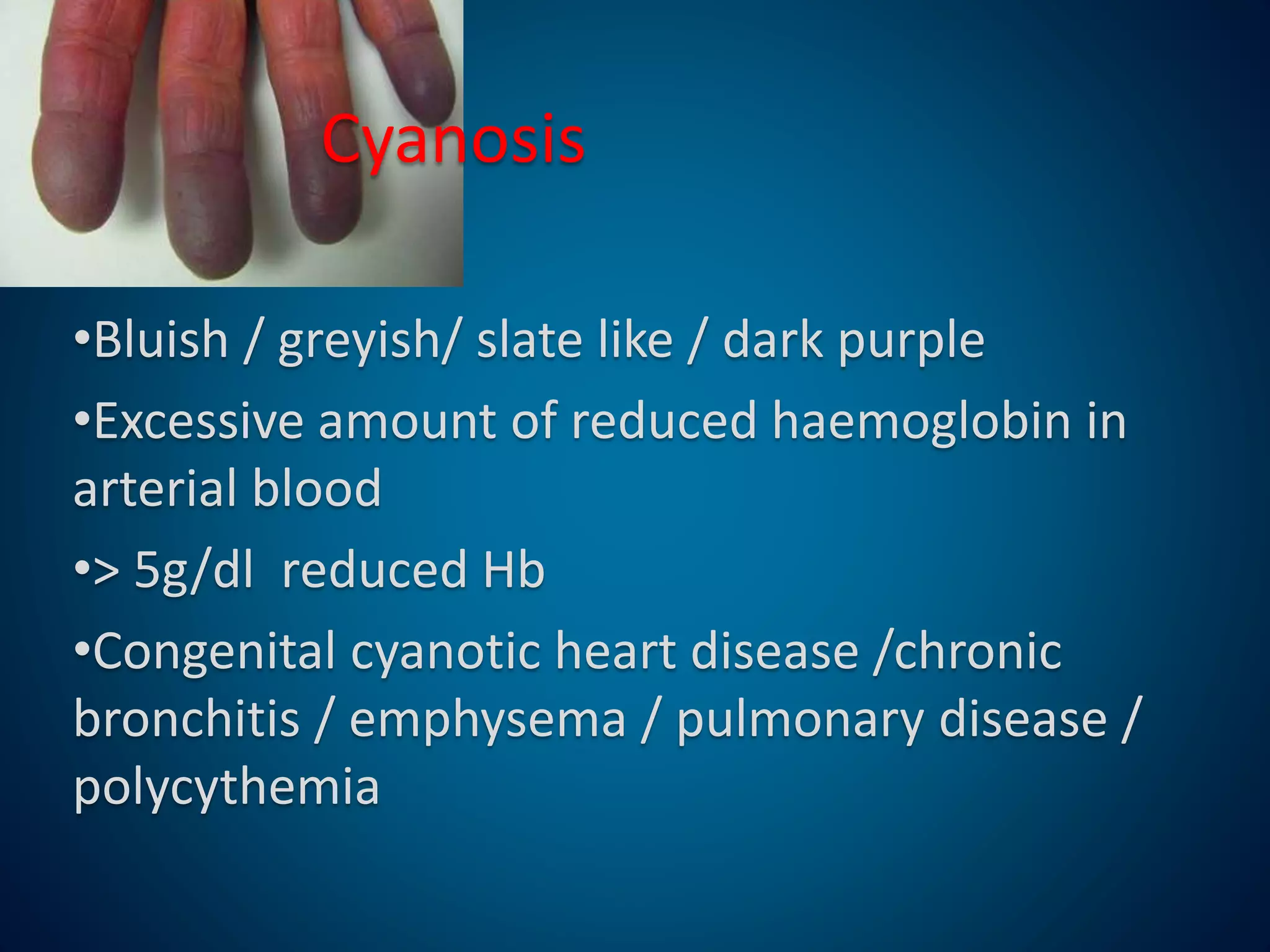 Cyanosis

•Bluish / greyish/ slate like / dark purple

•Excessive amount of reduced haemoglobin in arterial blood

•> 5g/dl  reduced Hb

•Congenital cyanotic heart disease /chronic bronchitis / emphysema / pulmonary disease / polycythemia